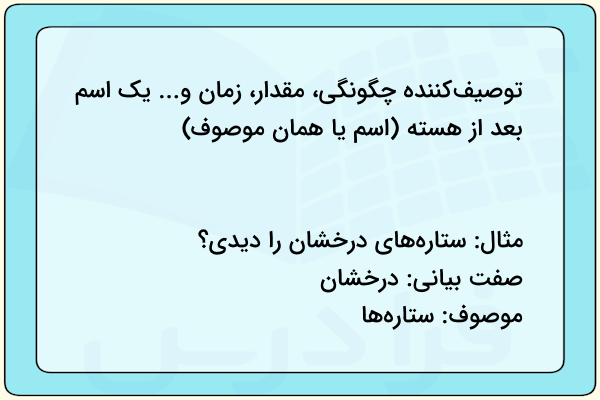 توصیف‌کننده چگونگی، مقدار، زمان و... یک اسم بعد از هسته (اسم یا همان موصوف)

مثال: ستاره‌های درخشان را دیدی؟
صفت بیانی: درخشان
موصوف: ستاره‌ها